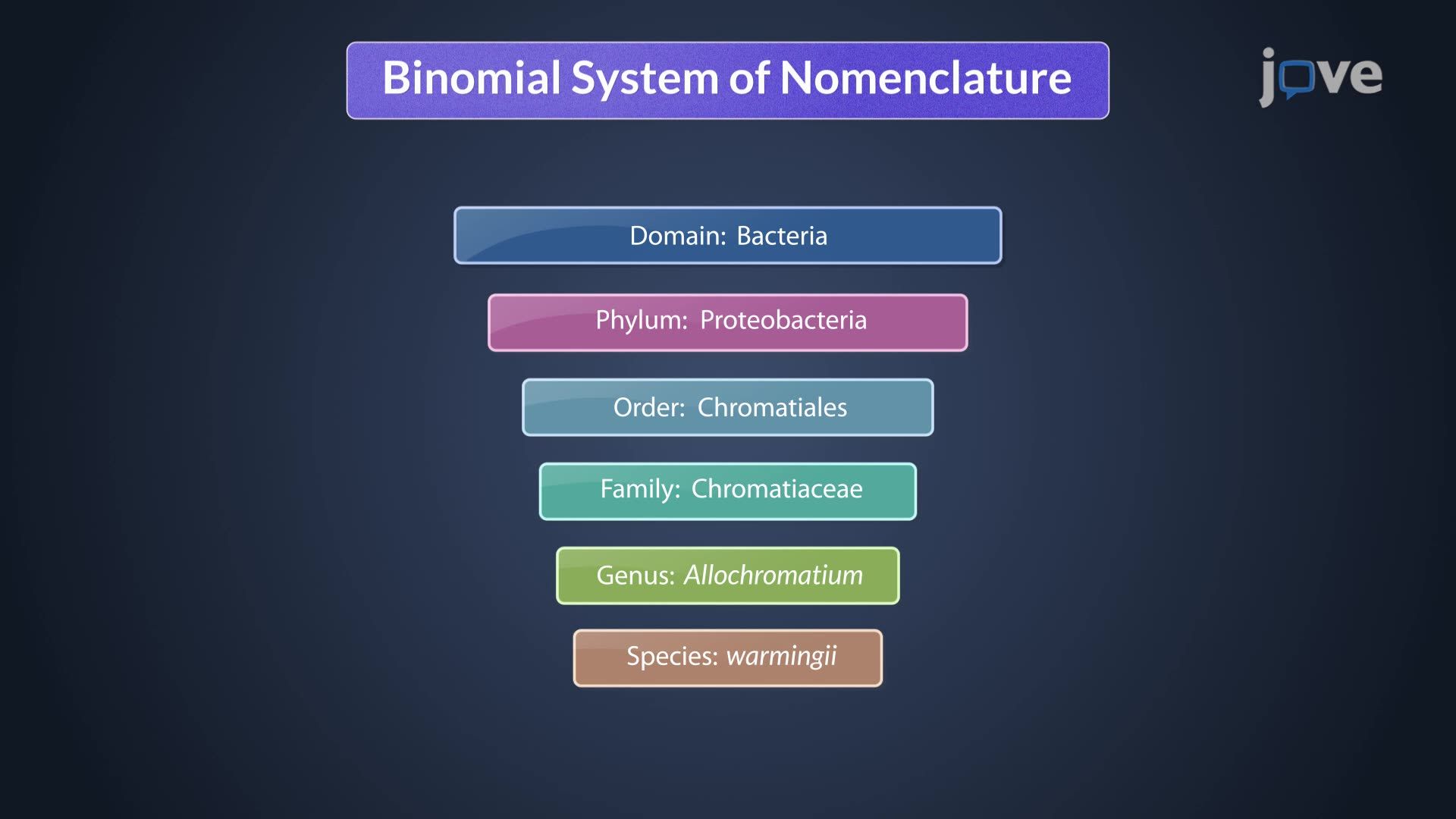 Binomial System of Nomenclature

jove

Domain: Bacteria

Phylum: Proteobacteria

Order: Chromatiales

Family: Chromatiaceae

Genus: Allochromatium

Species: warmingii